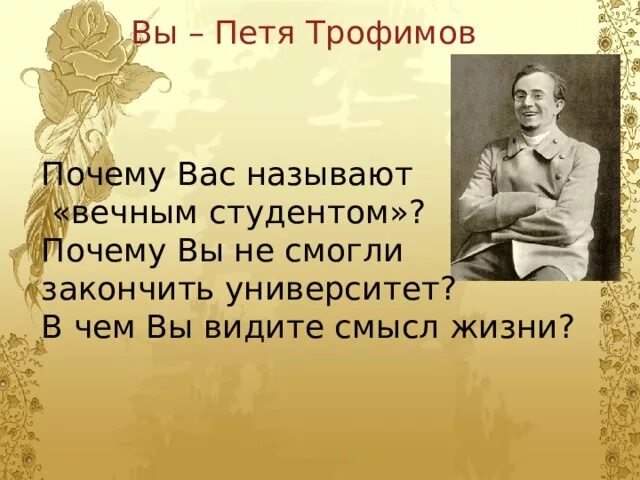 Вы – Петя Трофимов

Почему Вас называют «вечным студентом»? Почему Вы не смогли закончить университет? В чем Вы видите смысл жизни?